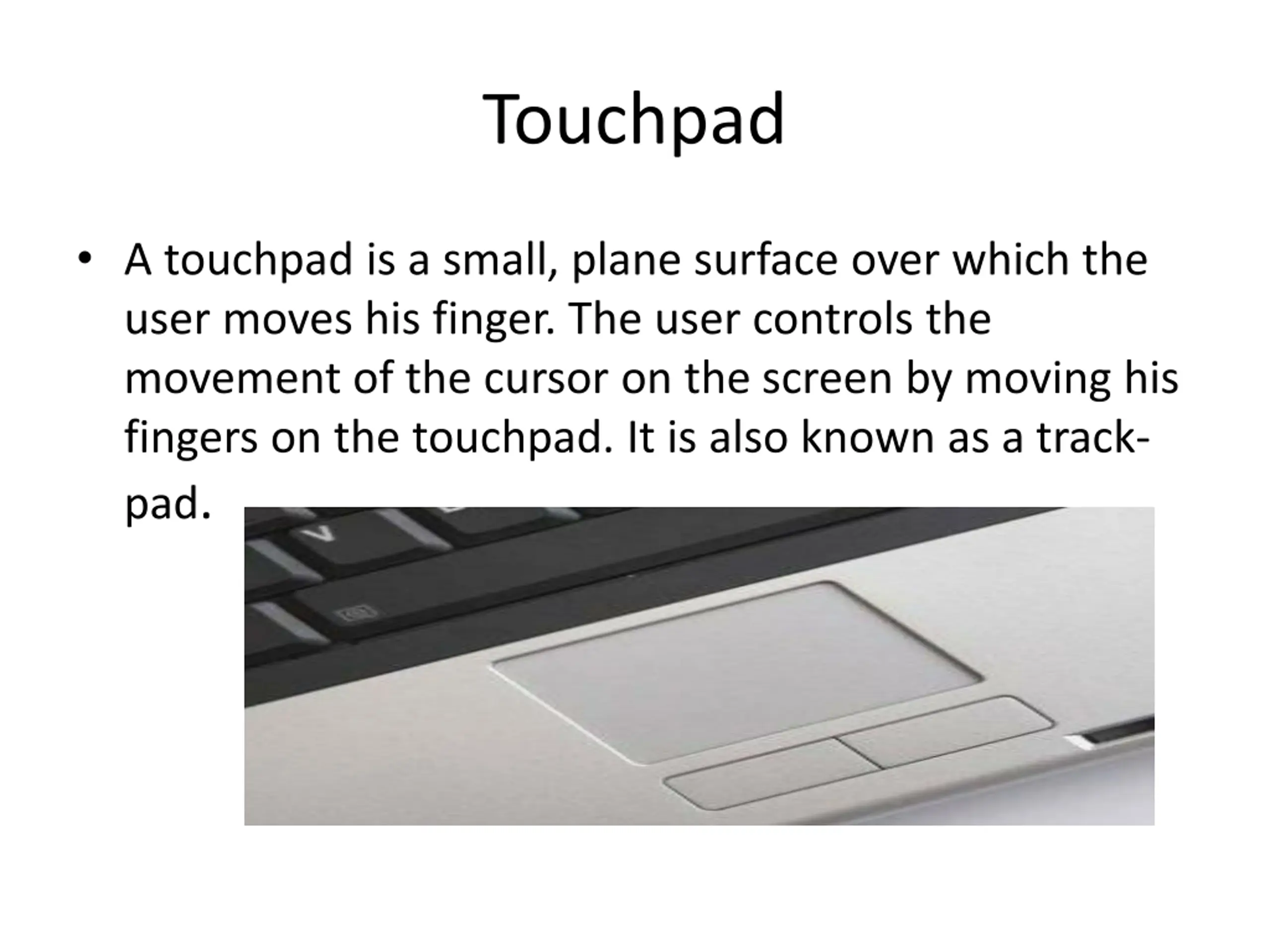 Touchpad

• A touchpad is a small, plane surface over which the user moves his finger. The user controls the movement of the cursor on the screen by moving his fingers on the touchpad. It is also known as a track-pad.

V